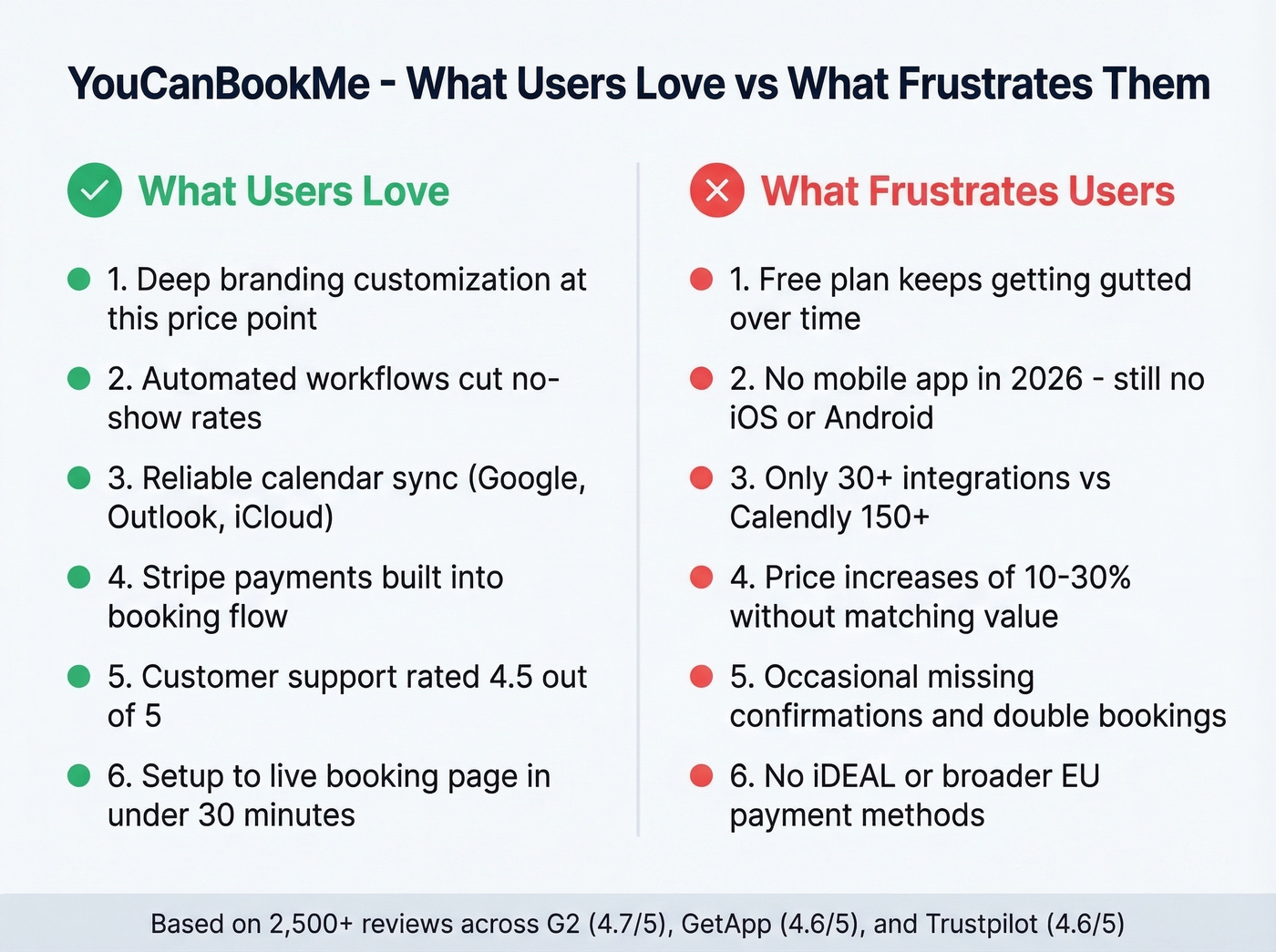 YouCanBookMe - What Users Love vs What Frustrates Them

What Users Love

1. Deep branding customization at this price point

2. Automated workflows cut no-show rates

3. Reliable calendar sync (Google, Outlook, iCloud)

4. Stripe payments built into booking flow

5. Customer support rated 4.5 out of 5

6. Setup to live booking page in under 30 minutes

What Frustrates Users

1. Free plan keeps getting gutted over time

2. No mobile app in 2026 - still no iOS or Android

3. Only 30+ integrations vs Calendly 150+

4. Price increases of 10-30% without matching value

5. Occasional missing confirmations and double bookings

6. No iDEAL or broader EU payment methods

Based on 2,500+ reviews across G2 (4.7/5), GetApp (4.6/5), and Trustpilot (4.6/5)